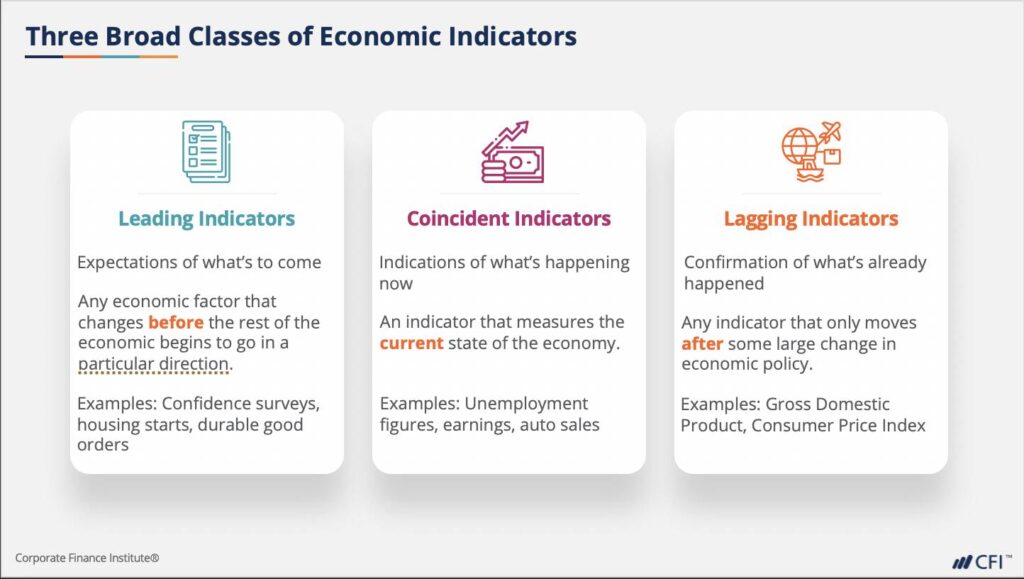 Three Broad Classes of Economic Indicators

Leading Indicators

Expectations of what's to come

Any economic factor that changes before the rest of the economic begins to go in a particular direction.

Examples: Confidence surveys, housing starts, durable good orders

Coincident Indicators

Indications of what's happening now

An indicator that measures the current state of the economy.

Examples: Unemployment figures, earnings, auto sales

Lagging Indicators

Confirmation of what's already happened

Any indicator that only moves after some large change in economic policy.

Examples: Gross Domestic Product, Consumer Price Index

Corporate Finance Institute®

CFI™